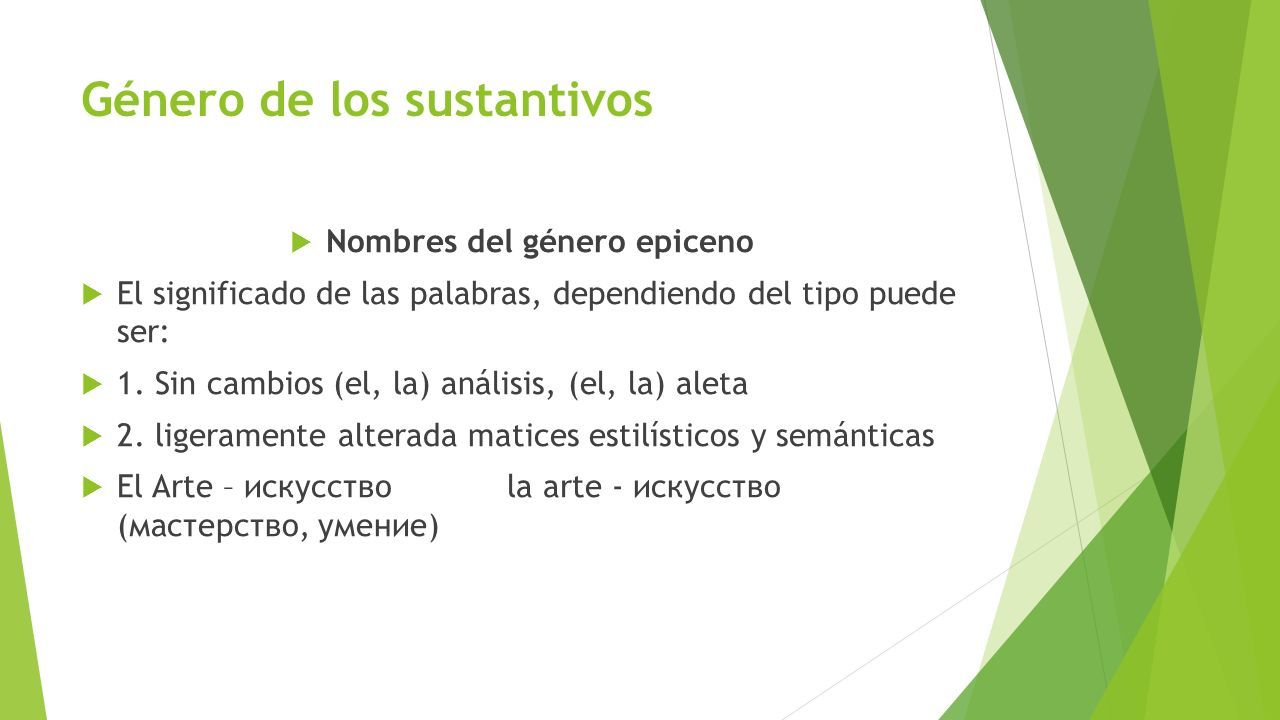 Género de los sustantivos

Nombres del género epiceno

El significado de las palabras, dependiendo del tipo puede ser:

1. Sin cambios (el, la) análisis, (el, la) aleta

2. ligeramente alterada matices estilísticos y semánticas

El Arte – искусство la arte - искусство (мастерство, умение)